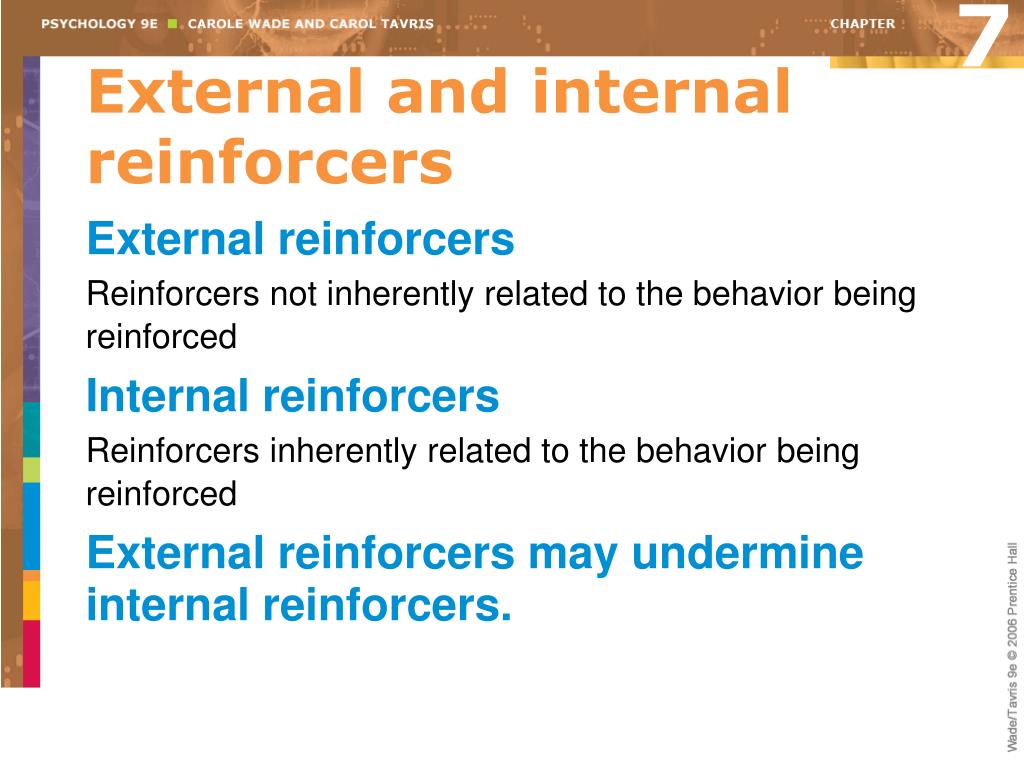 PSYCHOLOGY 9E ■ CAROLE WADE AND CAROL TAVRIS

CHAPTER 7

External and internal reinforcers

External reinforcers

Reinforcers not inherently related to the behavior being reinforced

Internal reinforcers

Reinforcers inherently related to the behavior being reinforced

External reinforcers may undermine internal reinforcers.

Wade/Tavris 9e © 2006 Prentice Hall